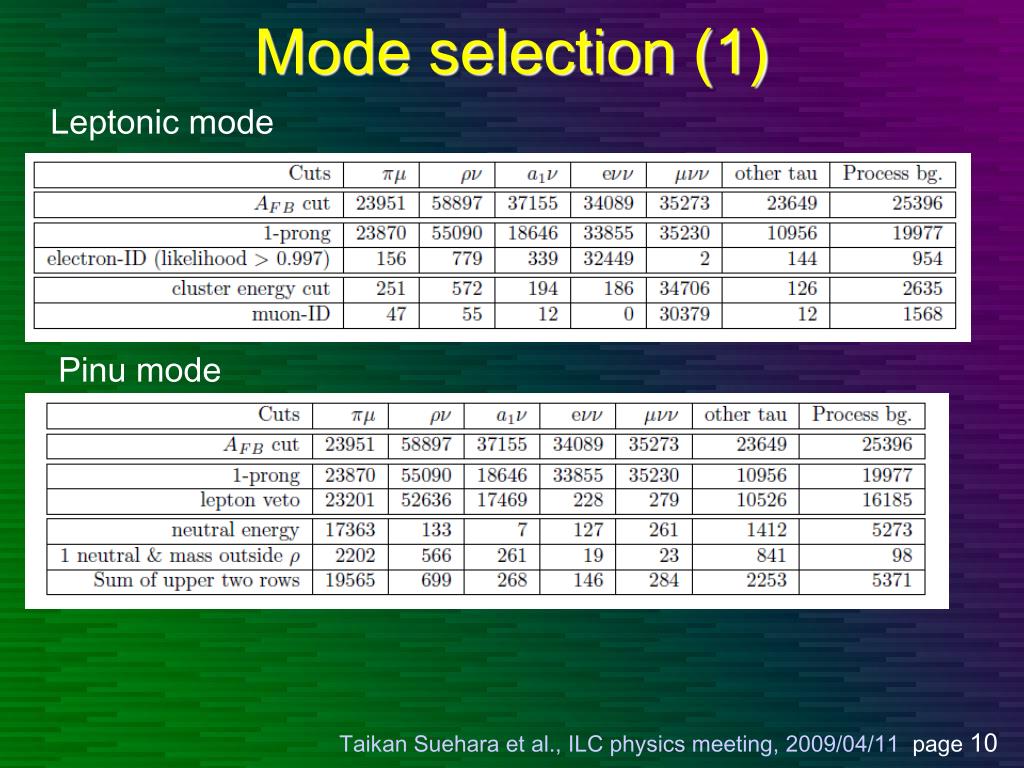 Mode selection (1)

Leptonic mode

| Cuts | $\pi\mu$ | $\rho\nu$ | $a_1\nu$ | $e\nu\nu$ | $\mu\nu\nu$ | other tau | Process bg. |
|---|---|---|---|---|---|---|---|
| $A_{FB}$ cut | 23951 | 58897 | 37155 | 34089 | 35273 | 23649 | 25396 |
| 1-prong | 23870 | 55090 | 18646 | 33855 | 35230 | 10956 | 19977 |
| electron-ID (likelihood > 0.997) | 156 | 779 | 339 | 32449 | 2 | 144 | 954 |
| cluster energy cut | 251 | 572 | 194 | 186 | 34706 | 126 | 2635 |
| muon-ID | 47 | 55 | 12 | 0 | 30379 | 12 | 1568 |

Pinu mode

| Cuts | $\pi\mu$ | $\rho\nu$ | $a_1\nu$ | $e\nu\nu$ | $\mu\nu\nu$ | other tau | Process bg. |
|---|---|---|---|---|---|---|---|
| $A_{FB}$ cut | 23951 | 58897 | 37155 | 34089 | 35273 | 23649 | 25396 |
| 1-prong | 23870 | 55090 | 18646 | 33855 | 35230 | 10956 | 19977 |
| lepton veto | 23201 | 52636 | 17469 | 228 | 279 | 10526 | 16185 |
| neutral energy | 17363 | 133 | 7 | 127 | 261 | 1412 | 5273 |
| 1 neutral & mass outside $\rho$ | 2202 | 566 | 261 | 19 | 23 | 841 | 98 |
| Sum of upper two rows | 19565 | 699 | 268 | 146 | 284 | 2253 | 5371 |

Taikan Suehara et al., ILC physics meeting, 2009/04/11 page 10